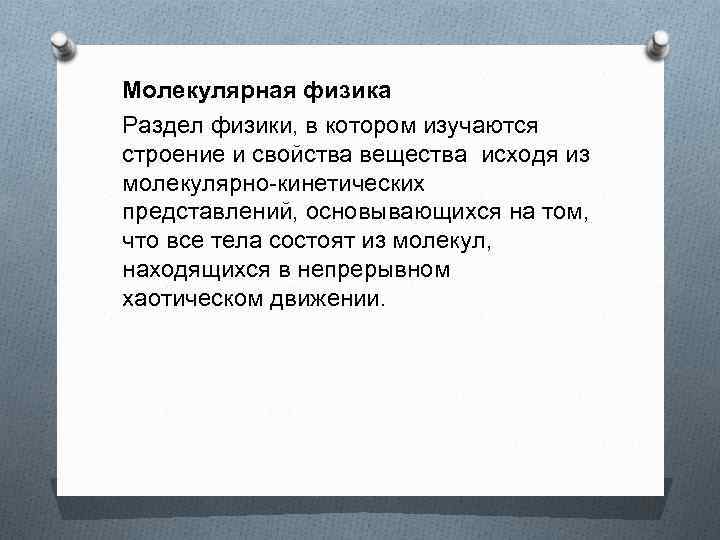 Молекулярная физика

Раздел физики, в котором изучаются строение и свойства вещества  исходя из молекулярно-кинетических представлений, основывающихся на том, что все тела состоят из молекул, находящихся в непрерывном хаотическом движении.